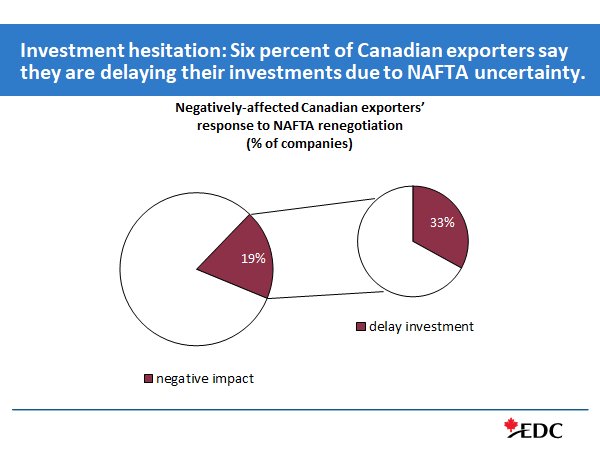 Investment hesitation: Six percent of Canadian exporters say they are delaying their investments due to NAFTA uncertainty.

Negatively-affected Canadian exporters' response to NAFTA renegotiation (% of companies)

19%

33%

delay investment

negative impact

EDC